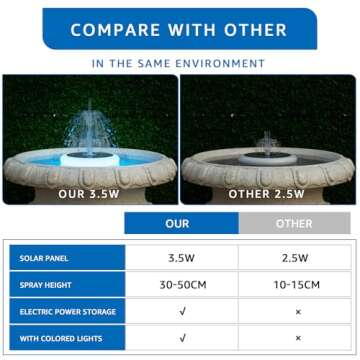 COMPARE WITH OTHER

IN THE SAME ENVIRONMENT

OUR 3.5W

OTHER 2.5W

| | OUR | OTHER |
|---|---|---|
| SOLAR PANEL | 3.5W | 2.5W |
| SPRAY HEIGHT | 30-50CM | 10-15CM |
| ELECTRIC POWER STORAGE | √ | × |
| WITH COLORED LIGHTS | √ | × |